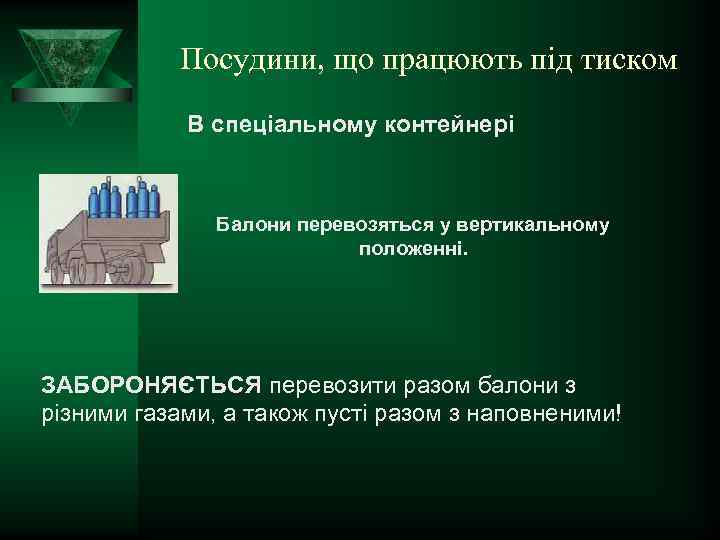 Посудини, що працюють під тиском

В спеціальному контейнері

Балони перевозяться у вертикальному положенні.

ЗАБОРОНЯЄТЬСЯ перевозити разом балони з різними газами, а також пусті разом з наповненими!